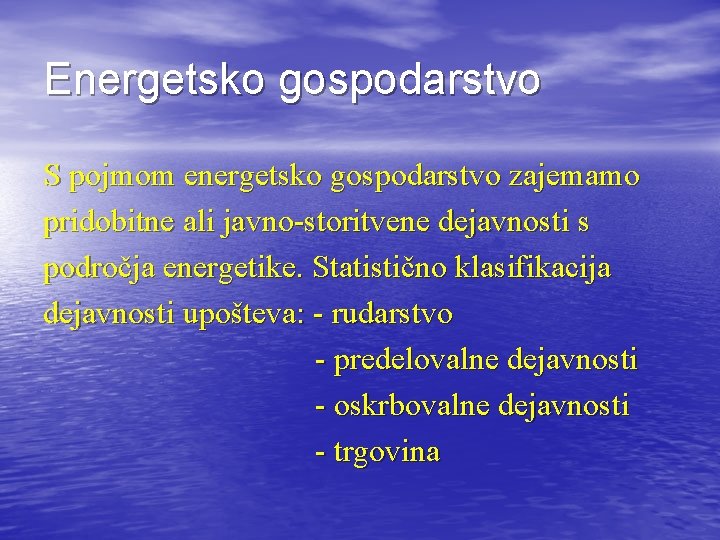 Energetsko gospodarstvo

S pojmom energetsko gospodarstvo zajemamo pridobitne ali javno-storitvene dejavnosti s področja energetike. Statistično klasifikacija dejavnosti upošteva: - rudarstvo
- predelovalne dejavnosti
- oskrbovalne dejavnosti
- trgovina